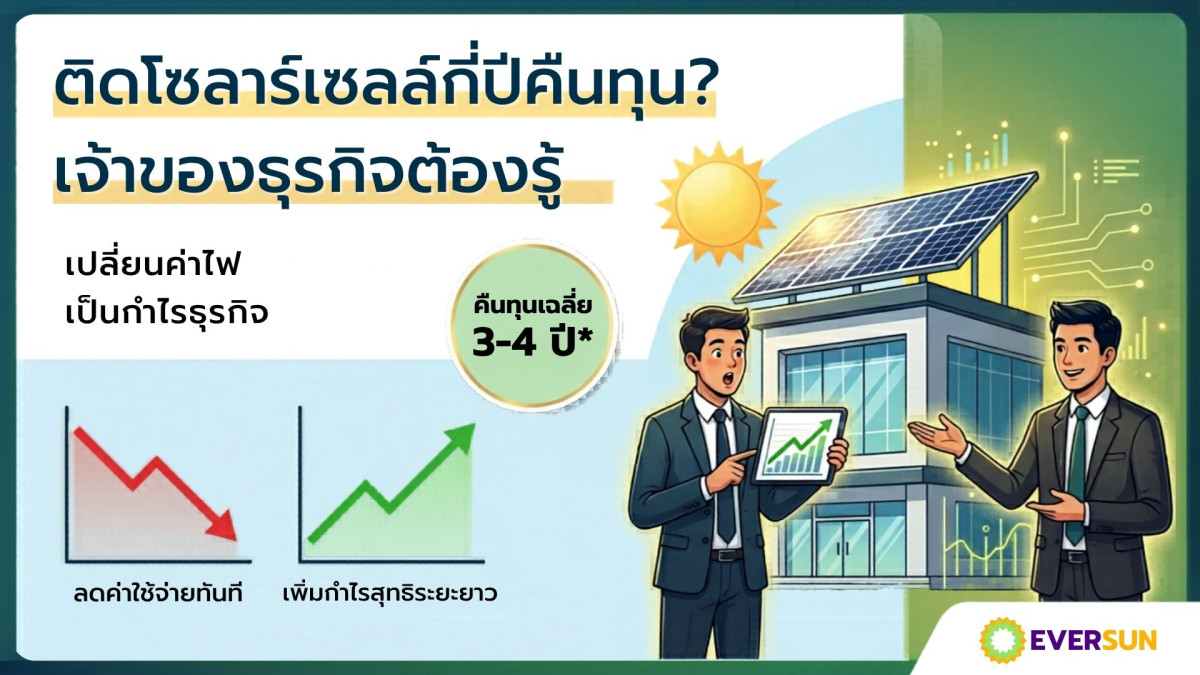 ติดโซลาร์เซลล์กี่ปีคืนทุน?
เจ้าของธุรกิจต้องรู้

เปลี่ยนค่าไฟ
เป็นกำไรธุรกิจ

คืนทุนเฉลี่ย
3-4 ปี*

ลดค่าใช้จ่ายทันที

เพิ่มกำไรสุทธิระยะยาว

EVERSUN